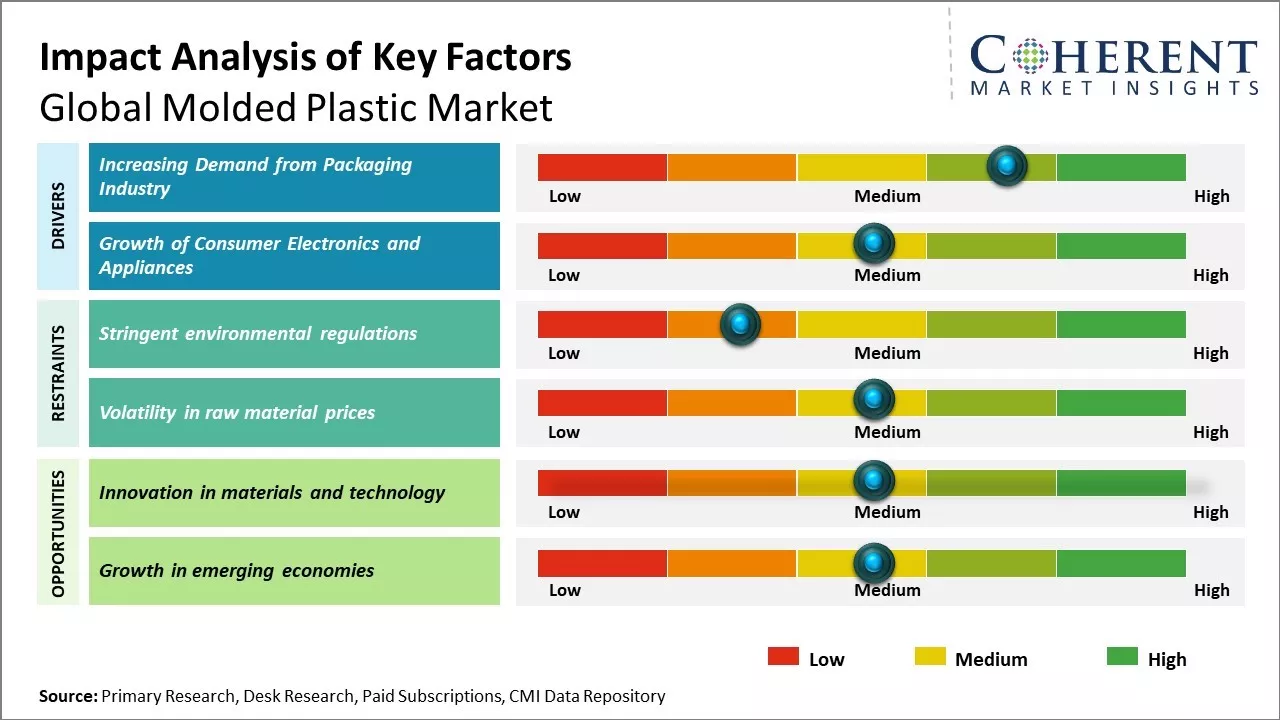 Impact Analysis of Key Factors
Global Molded Plastic Market

COHERENT
MARKET INSIGHTS

DRIVERS

Increasing Demand from Packaging Industry
Low Medium High

Growth of Consumer Electronics and Appliances
Low Medium High

RESTRAINTS

Stringent environmental regulations
Low Medium High

Volatility in raw material prices
Low Medium High

OPPORTUNITIES

Innovation in materials and technology
Low Medium High

Growth in emerging economies
Low Medium High

Low Medium High

Source: Primary Research, Desk Research, Paid Subscriptions, CMI Data Repository